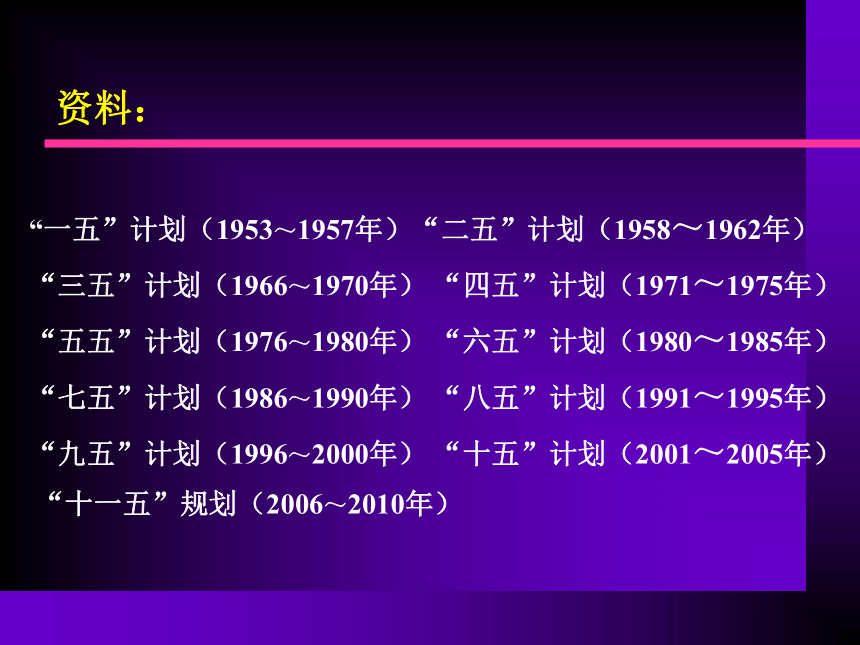 资料：

“一五”计划（1953~1957年）“二五”计划（1958～1962年）

“三五”计划（1966~1970年） “四五”计划（1971～1975年）

“五五”计划（1976~1980年） “六五”计划（1980～1985年）

“七五”计划（1986~1990年） “八五”计划（1991～1995年）

“九五”计划（1996~2000年） “十五”计划（2001～2005年）

“十一五”规划（2006~2010年）